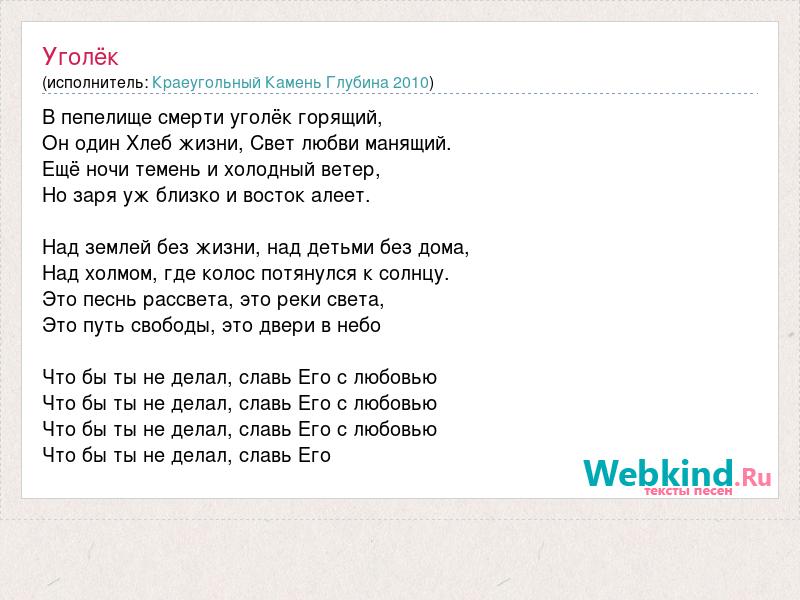 Уголёк
(исполнитель: Краеугольный Камень Глубина 2010)

В пепелище смерти уголёк горящий,
Он один Хлеб жизни, Свет любви манящий.
Ещё ночи темень и холодный ветер,
Но заря уж близко и восток алеет.

Над землей без жизни, над детьми без дома,
Над холмом, где колос потянулся к солнцу.
Это песнь рассвета, это реки света,
Это путь свободы, это двери в небо

Что бы ты не делал, славь Его с любовью
Что бы ты не делал, славь Его с любовью
Что бы ты не делал, славь Его с любовью
Что бы ты не делал, славь Его

Webkind.Ru
тексты песен